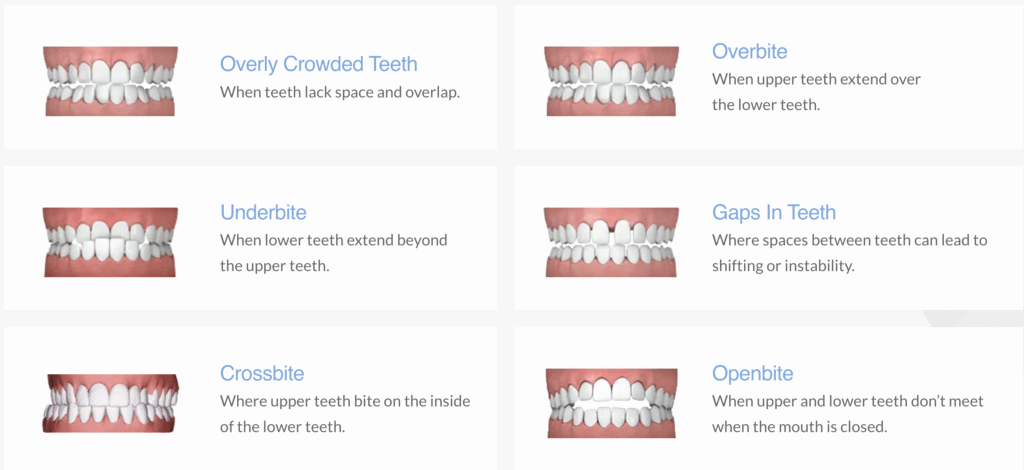 Overly Crowded Teeth
When teeth lack space and overlap.

Overbite
When upper teeth extend over the lower teeth.

Underbite
When lower teeth extend beyond the upper teeth.

Gaps In Teeth
Where spaces between teeth can lead to shifting or instability.

Crossbite
Where upper teeth bite on the inside of the lower teeth.

Openbite
When upper and lower teeth don't meet when the mouth is closed.